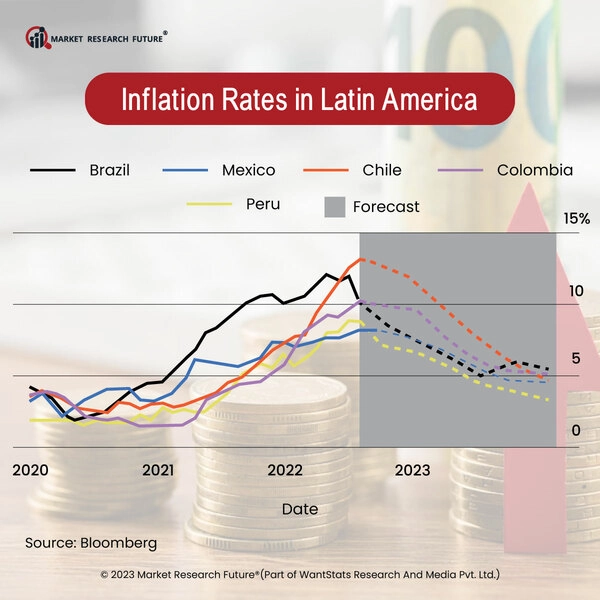 MARKET RESEARCH FUTURE®

Inflation Rates in Latin America

Brazil
Mexico
Chile
Colombia
Peru
Forecast

15%
10
5
0

2020
2021
2022
2023

Date

Source: Bloomberg

© 2023 Market Research Future®(Part of WantStats Research And Media Pvt. Ltd.)